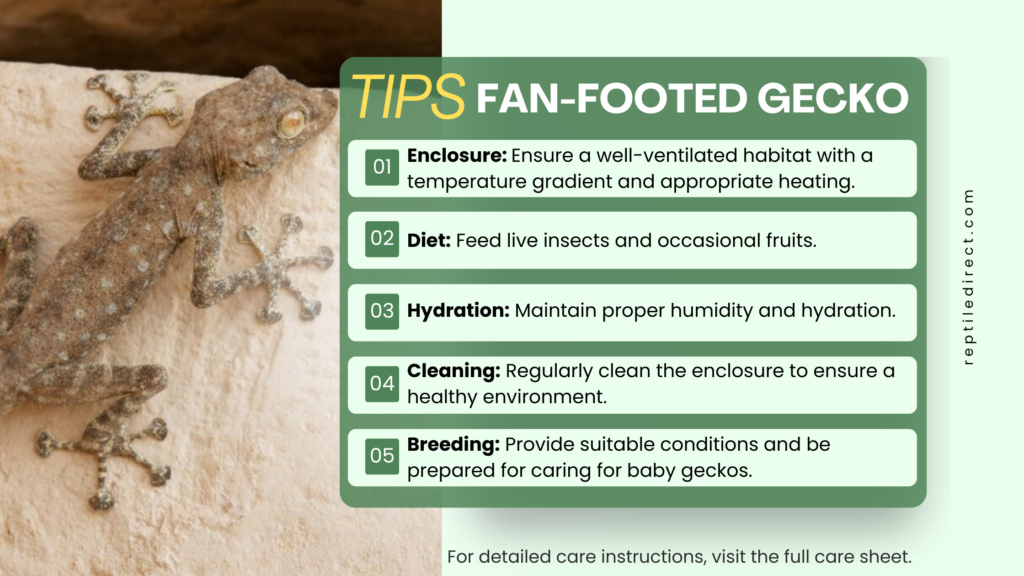 TIPS FAN-FOOTED GECKO

01 Enclosure: Ensure a well-ventilated habitat with a temperature gradient and appropriate heating.

02 Diet: Feed live insects and occasional fruits.

03 Hydration: Maintain proper humidity and hydration.

04 Cleaning: Regularly clean the enclosure to ensure a healthy environment.

05 Breeding: Provide suitable conditions and be prepared for caring for baby geckos.

reptiledirect.com

For detailed care instructions, visit the full care sheet.